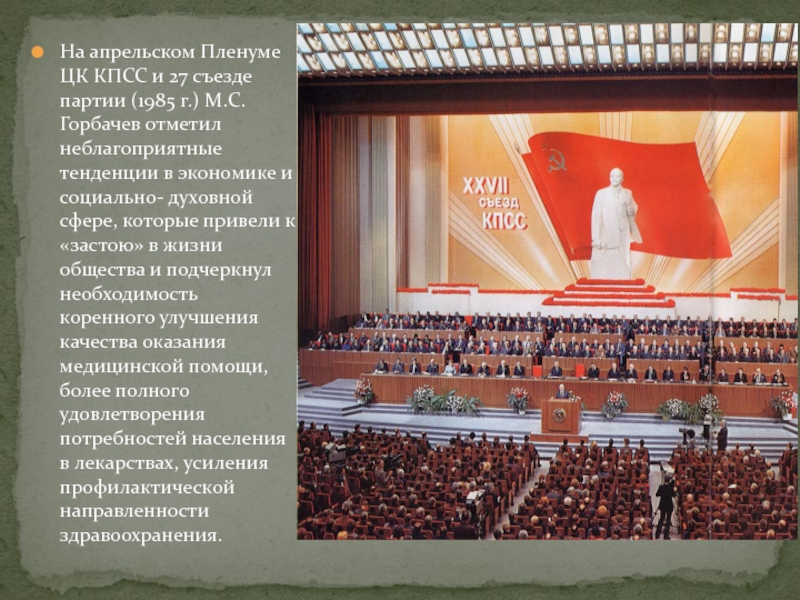 На апрельском Пленуме ЦК КПСС и 27 съезде партии (1985 г.) М.С. Горбачев отметил неблагоприятные тенденции в экономике и социально- духовной сфере, которые привели к «застою» в жизни общества и подчеркнул необходимость коренного улучшения качества оказания медицинской помощи, более полного удовлетворения потребностей населения в лекарствах, усиления профилактической направленности здравоохранения.

XXVII съезд КПСС